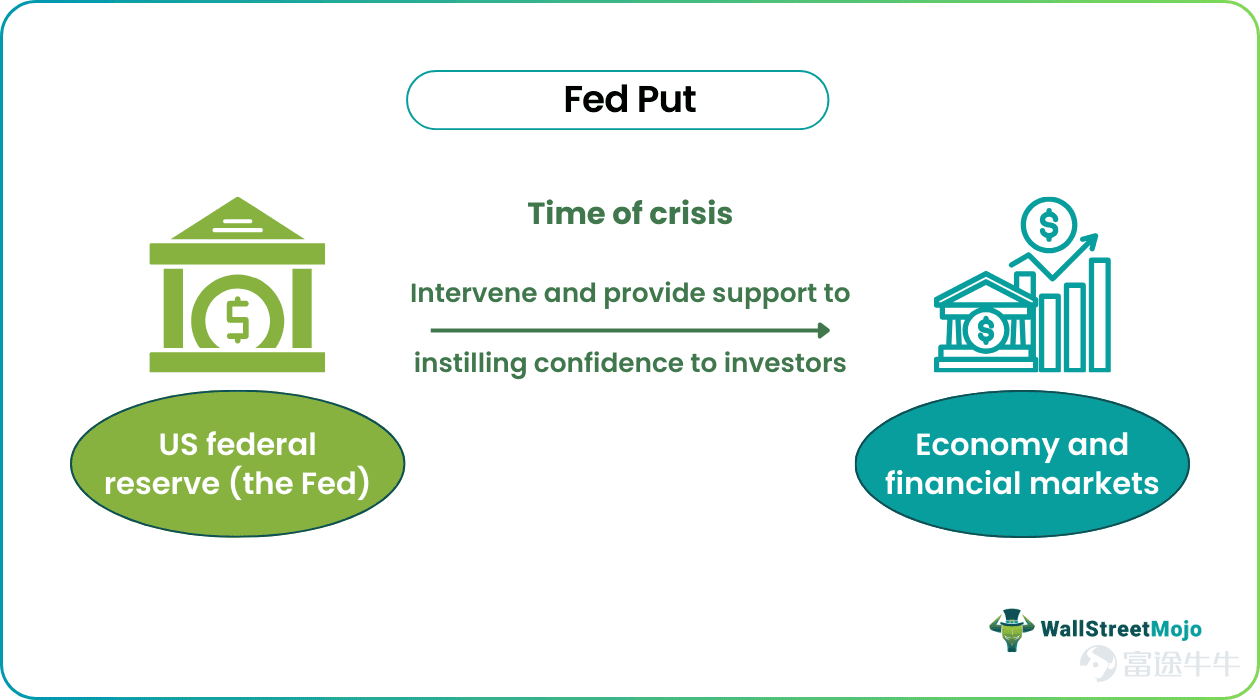 Fed Put

Time of crisis

Intervene and provide support to

instilling confidence to investors

US federal reserve (the Fed)

Economy and financial markets

WallStreetMojo

富途牛牛